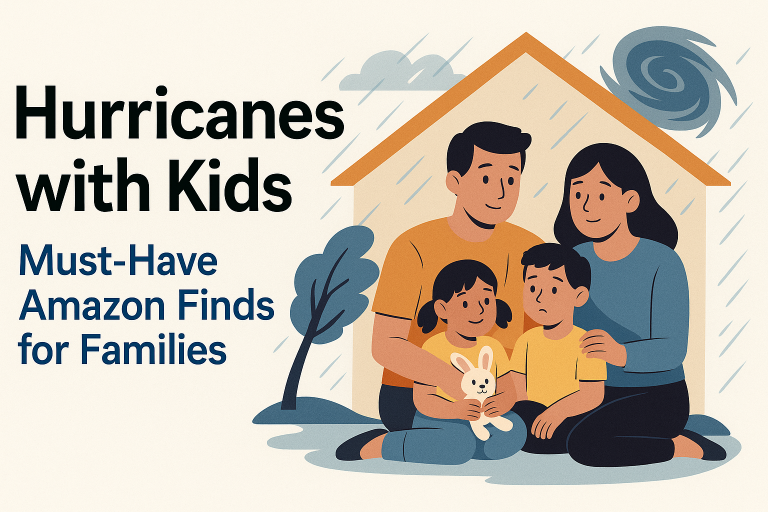 Hurricanes with Kids

Must-Have Amazon Finds for Families